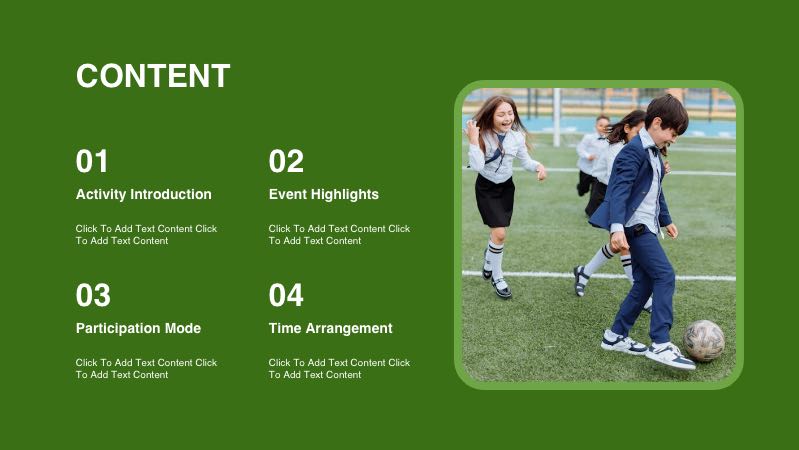 CONTENT

01
Activity Introduction

Click To Add Text Content Click To Add Text Content

02
Event Highlights

Click To Add Text Content Click To Add Text Content

03
Participation Mode

Click To Add Text Content Click To Add Text Content

04
Time Arrangement

Click To Add Text Content Click To Add Text Content